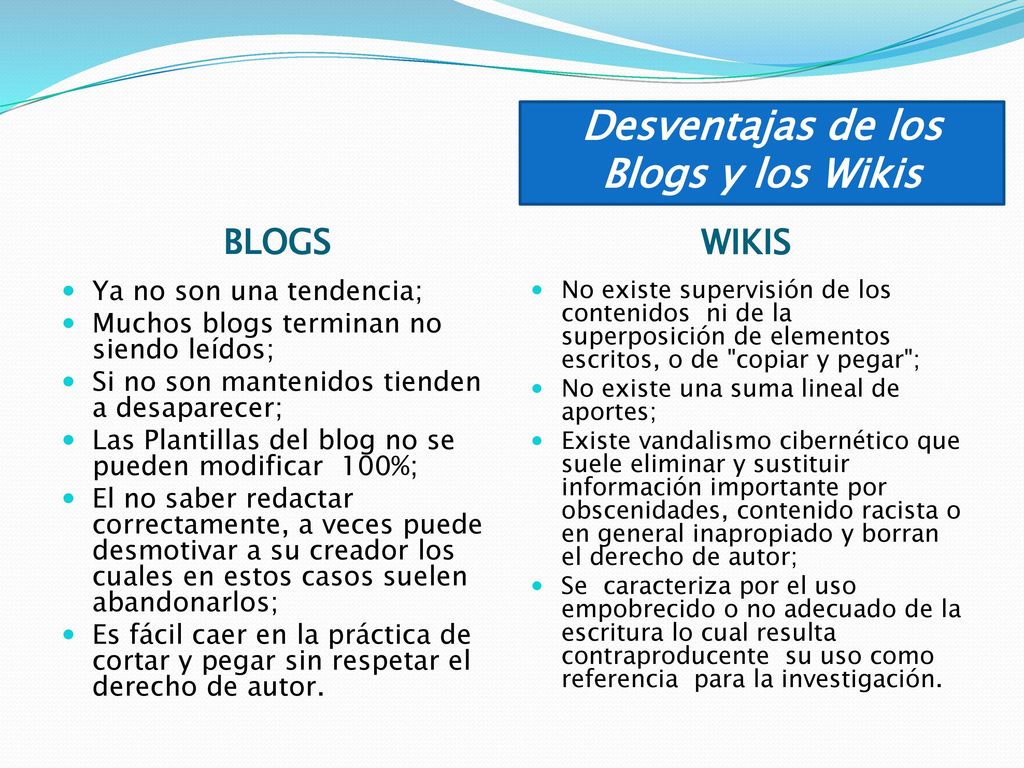 Desventajas de los Blogs y los Wikis

BLOGS

- Ya no son una tendencia;
- Muchos blogs terminan no siendo leídos;
- Si no son mantenidos tienden a desaparecer;
- Las Plantillas del blog no se pueden modificar 100%;
- El no saber redactar correctamente, a veces puede desmotivar a su creador los cuales en estos casos suelen abandonarlos;
- Es fácil caer en la práctica de cortar y pegar sin respetar el derecho de autor.

WIKIS

- No existe supervisión de los contenidos ni de la superposición de elementos escritos, o de "copiar y pegar";
- No existe una suma lineal de aportes;
- Existe vandalismo cibernético que suele eliminar y sustituir información importante por obscenidades, contenido racista o en general inapropiado y borran el derecho de autor;
- Se caracteriza por el uso empobrecido o no adecuado de la escritura lo cual resulta contraproducente su uso como referencia para la investigación.